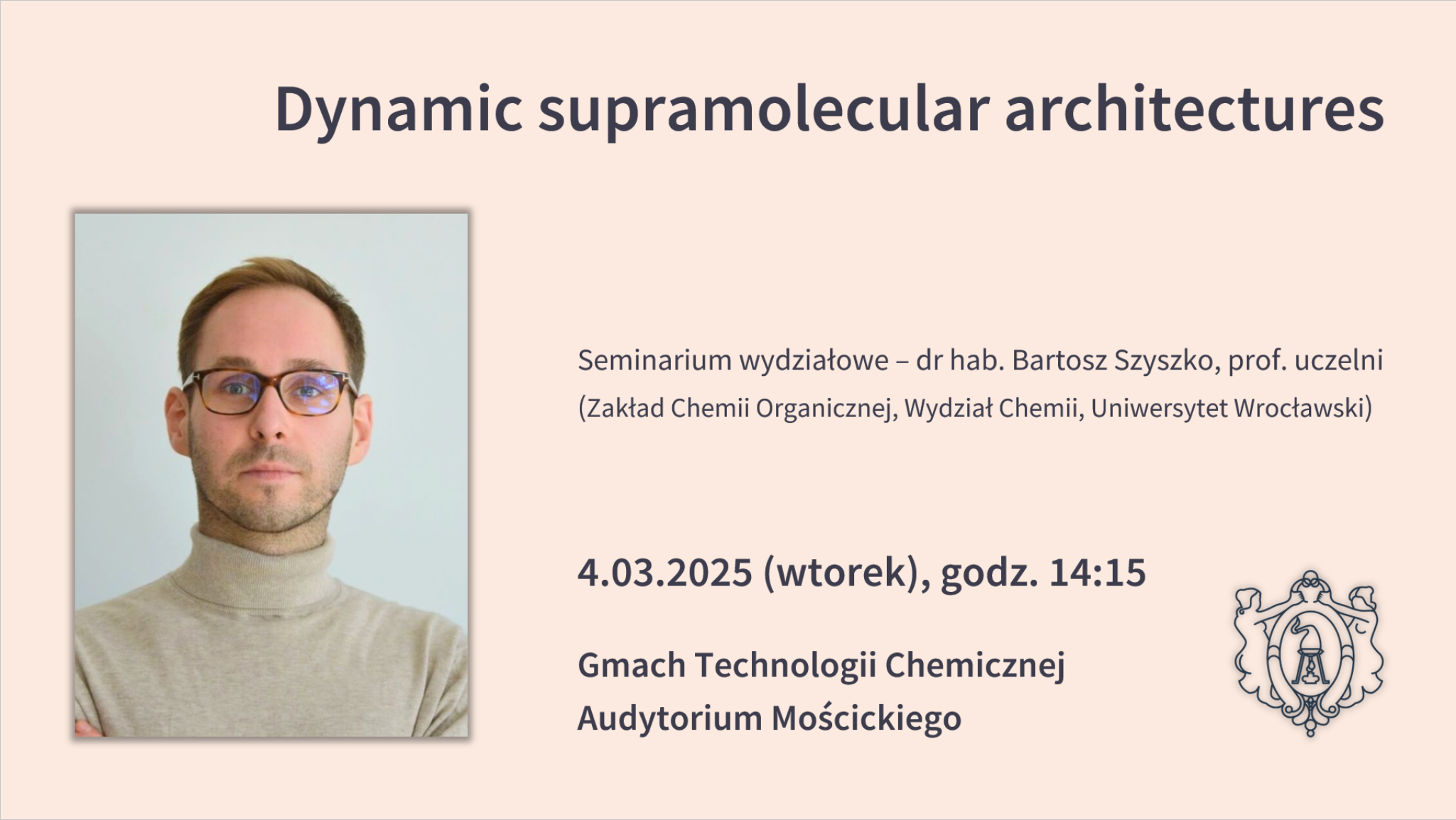 Dynamic supramolecular architectures

Seminarium wydziałowe – dr hab. Bartosz Szyszko, prof. uczelni
(Zakład Chemii Organicznej, Wydział Chemii, Uniwersytet Wrocławski)

4.03.2025 (wtorek), godz. 14:15

Gmach Technologii Chemicznej
Audytorium Mościckiego